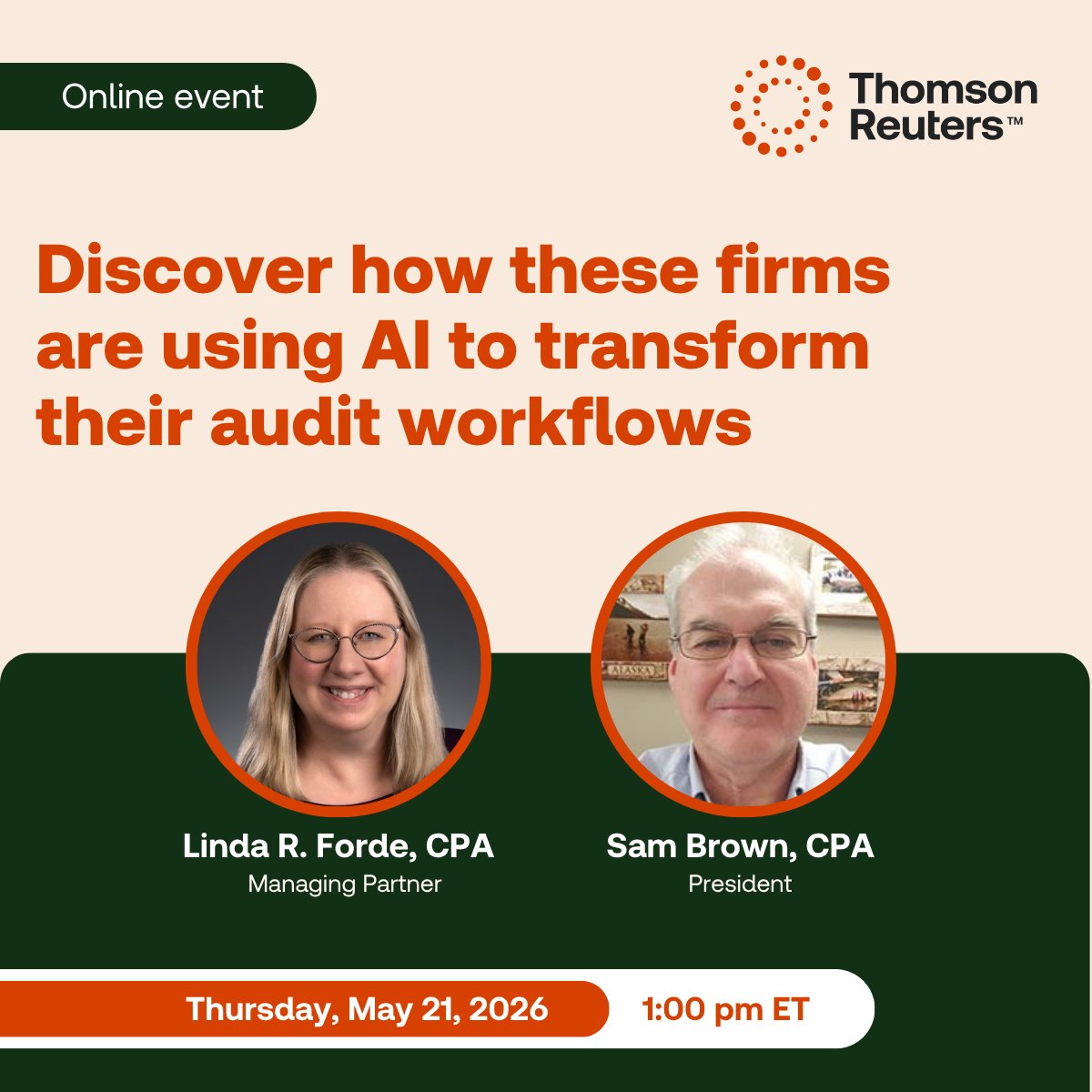 Online event

Thomson Reuters™

Discover how these firms are using AI to transform their audit workflows

ALASKA

Linda R. Forde, CPA
Managing Partner

Sam Brown, CPA
President

Thursday, May 21, 2026

1:00 pm ET